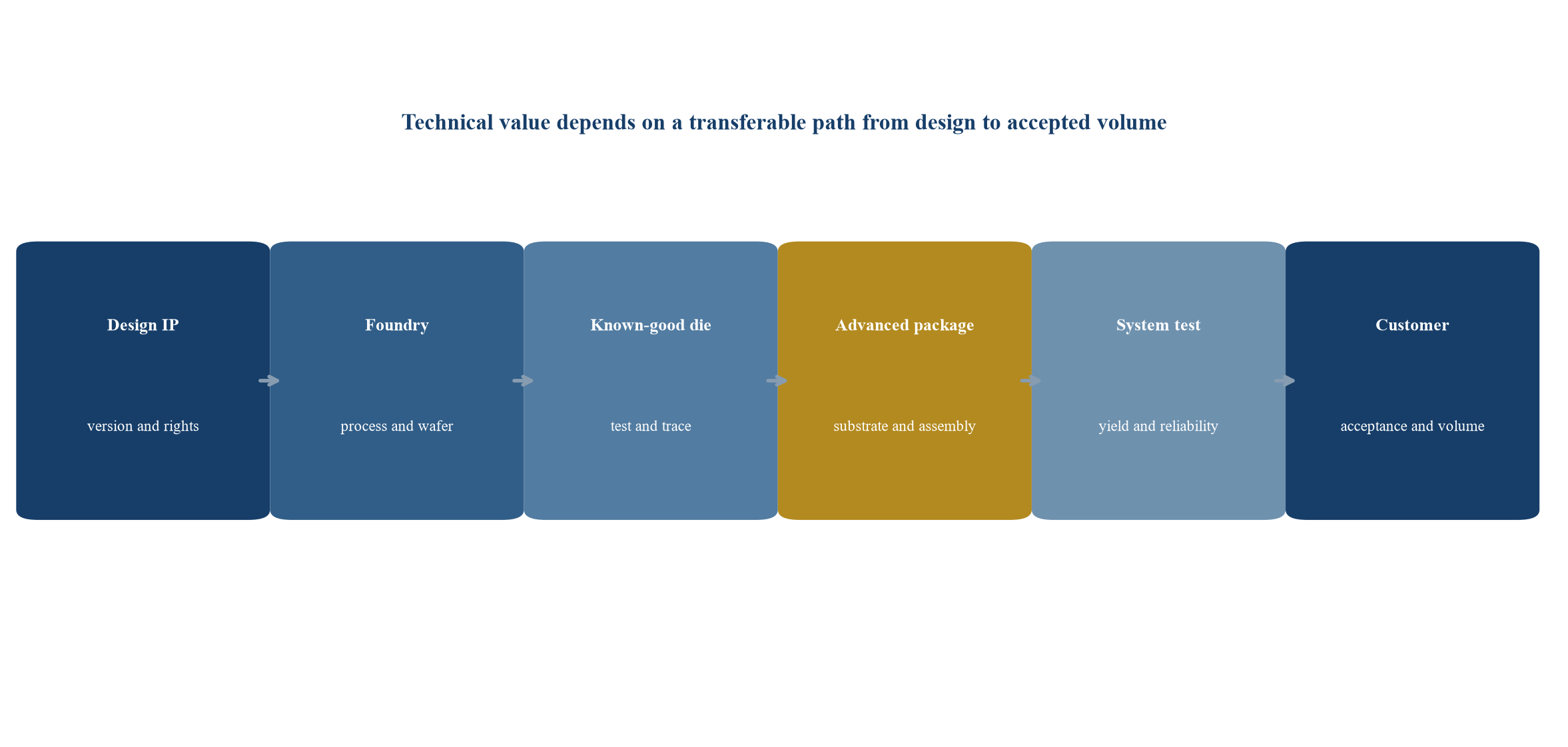 Technical value depends on a transferable path from design to accepted volume

Design IP

version and rights

Foundry

process and wafer

Known-good die

test and trace

Advanced package

substrate and assembly

System test

yield and reliability

Customer

acceptance and volume